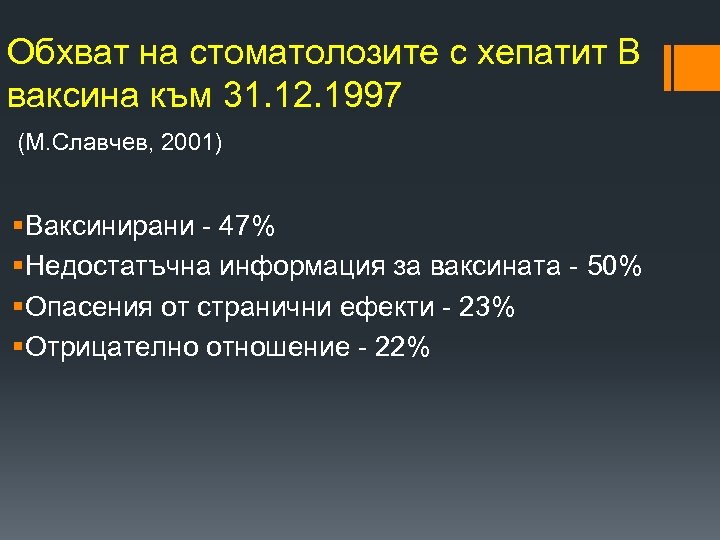 Обхват на стоматолозите с хепатит В ваксина към 31.12.1997

(М.Славчев, 2001)

▪Ваксинирани - 47%
▪Недостатъчна информация за ваксината - 50%
▪Опасения от странични ефекти - 23%
▪Отрицателно отношение - 22%